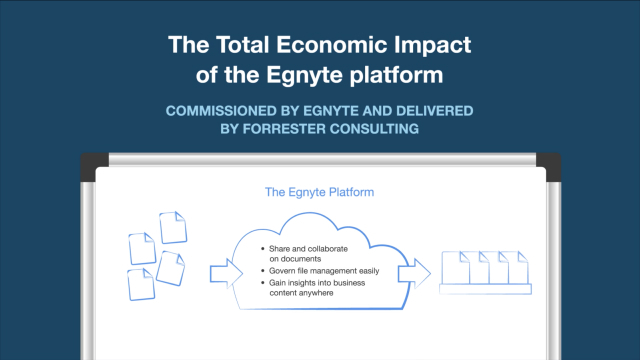 The Total Economic Impact of the Egnyte platform

COMMISSIONED BY EGNYTE AND DELIVERED BY FORRESTER CONSULTING

The Egnyte Platform

• Share and collaborate on documents
• Govern file management easily
• Gain insights into business content anywhere